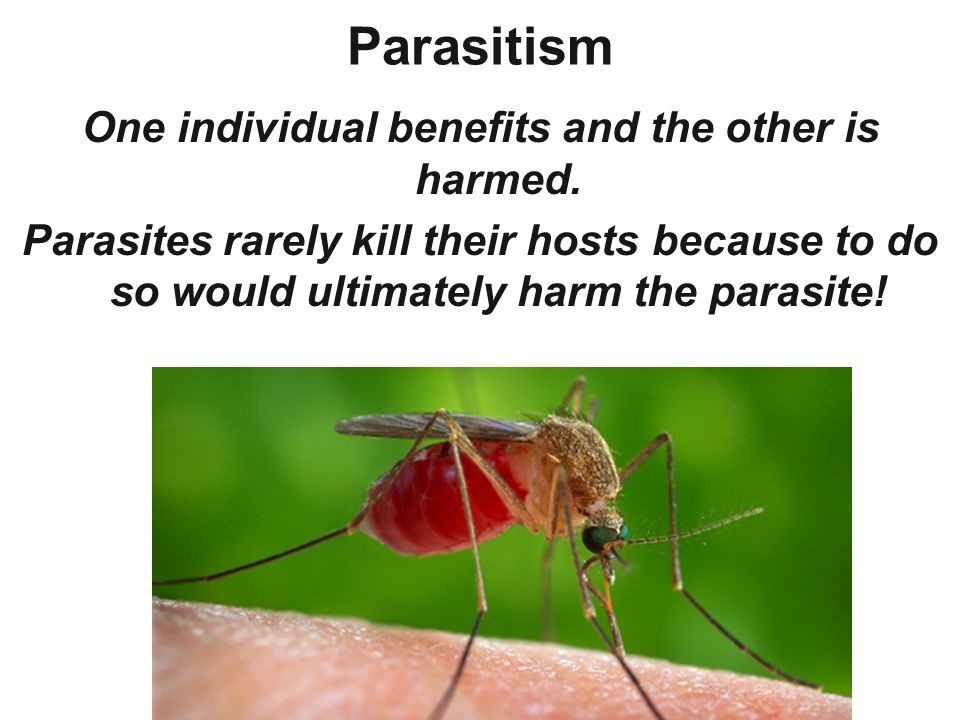 Parasitism

One individual benefits and the other is harmed.

Parasites rarely kill their hosts because to do so would ultimately harm the parasite!